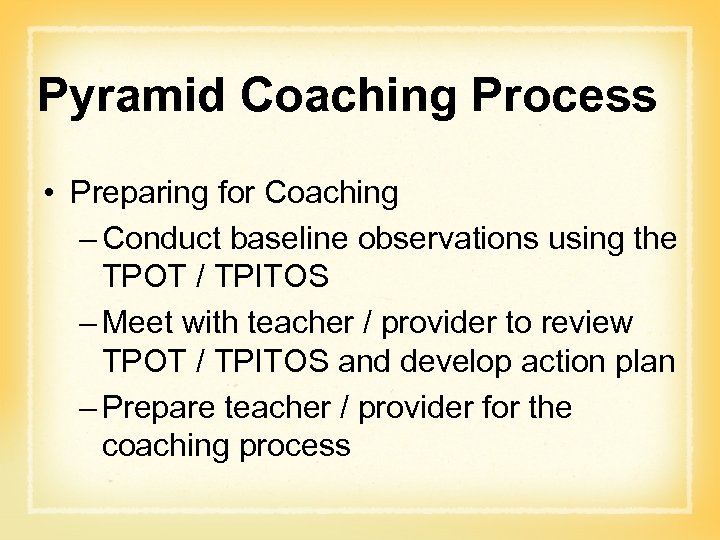 Pyramid Coaching Process

• Preparing for Coaching
– Conduct baseline observations using the TPOT / TPITOS
– Meet with teacher / provider to review TPOT / TPITOS and develop action plan
– Prepare teacher / provider for the coaching process